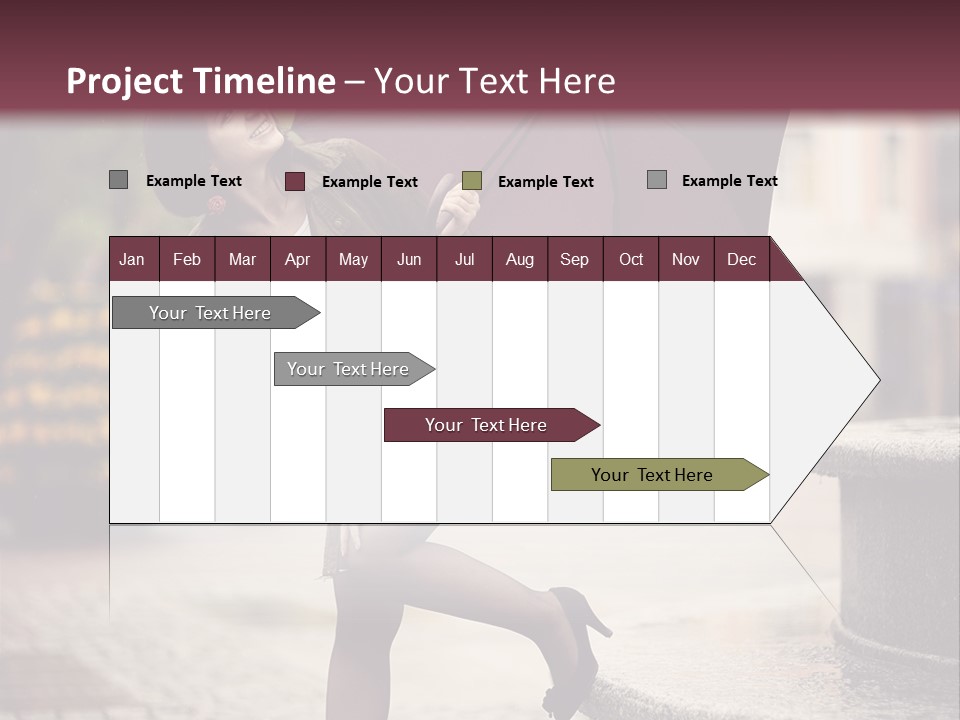 Project Timeline – Your Text Here

Example Text
Example Text
Example Text
Example Text

| Jan | Feb | Mar | Apr | May | Jun | Jul | Aug | Sep | Oct | Nov | Dec |
|---|---|---|---|---|---|---|---|---|---|---|---|

Your Text Here

Your Text Here

Your Text Here

Your Text Here